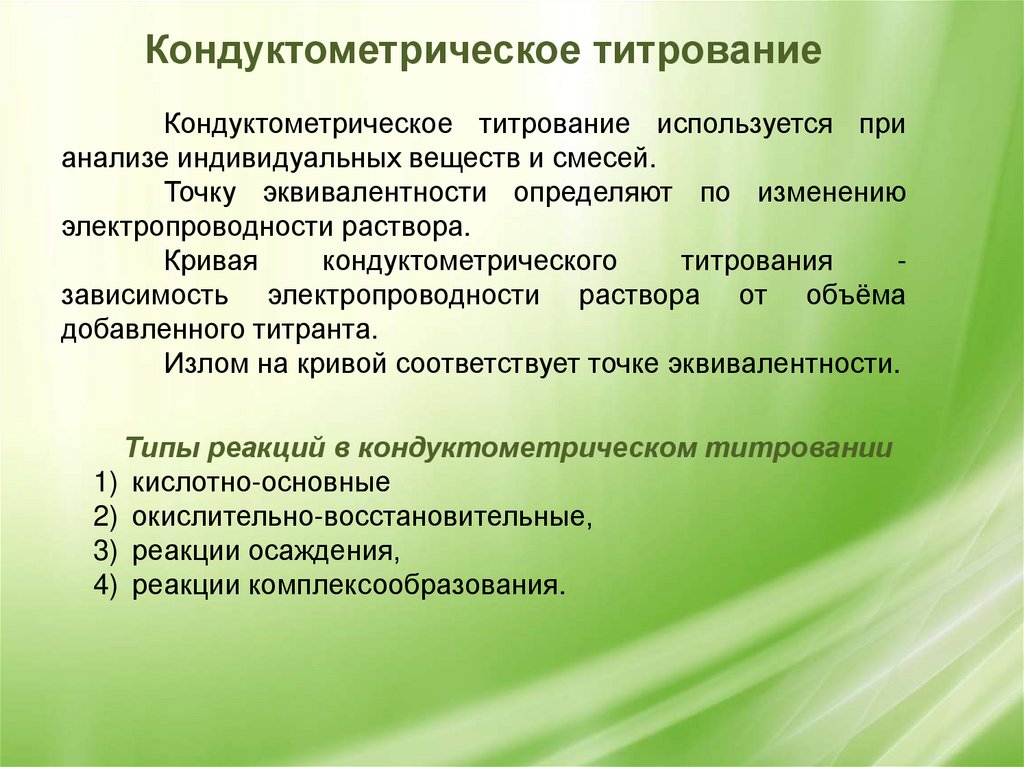 Кондуктометрическое титрование

Кондуктометрическое титрование используется при анализе индивидуальных веществ и смесей.

Точку эквивалентности определяют по изменению электропроводности раствора.

Кривая кондуктометрического титрования - зависимость электропроводности раствора от объёма добавленного титранта.

Излом на кривой соответствует точке эквивалентности.

Типы реакций в кондуктометрическом титровании
1) кислотно-основные
2) окислительно-восстановительные,
3) реакции осаждения,
4) реакции комплексообразования.